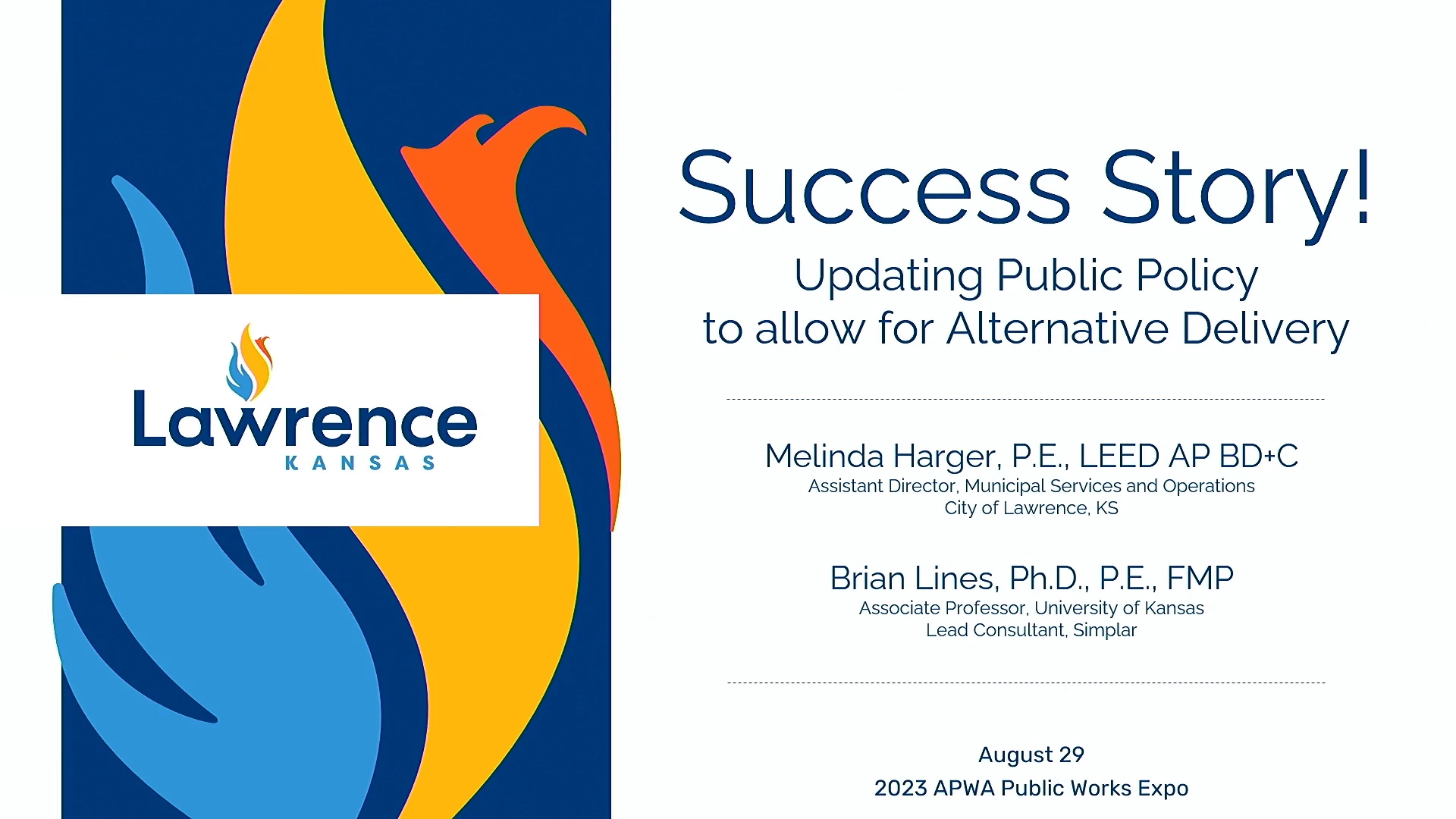 Lawrence
KANSAS

Success Story!

Updating Public Policy to allow for Alternative Delivery

Melinda Harger, P.E., LEED AP BD+C
Assistant Director, Municipal Services and Operations
City of Lawrence, KS

Brian Lines, Ph.D., P.E., FMP
Associate Professor, University of Kansas
Lead Consultant, Simplar

August 29
2023 APWA Public Works Expo